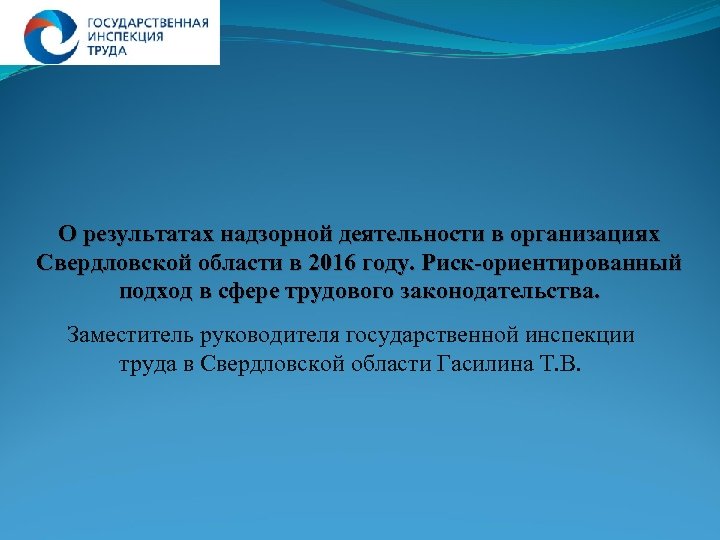 ГОСУДАРСТВЕННАЯ ИНСПЕКЦИЯ ТРУДА

О результатах надзорной деятельности в организациях Свердловской области в 2016 году. Риск-ориентированный подход в сфере трудового законодательства.

Заместитель руководителя государственной инспекции труда в Свердловской области Гасилина Т.В.